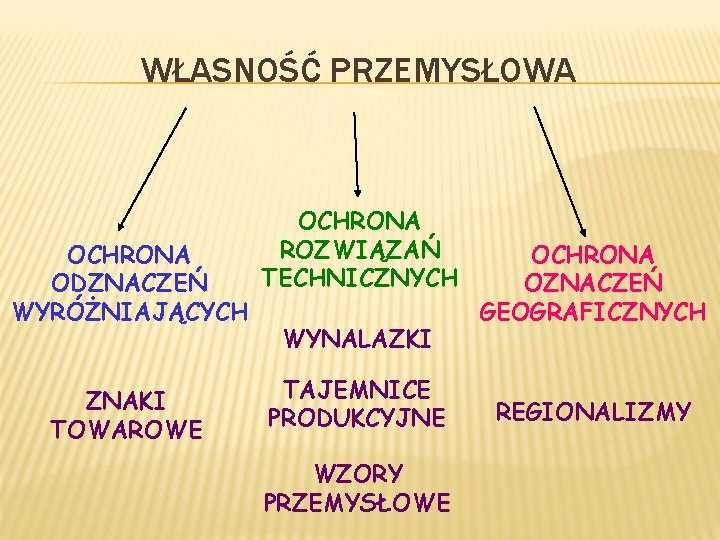 WŁASNOŚĆ PRZEMYSŁOWA

OCHRONA ODZNACZEŃ WYRÓŻNIAJĄCYCH

ZNAKI TOWAROWE

OCHRONA ROZWIĄZAŃ TECHNICZNYCH

WYNALAZKI

TAJEMNICE PRODUKCYJNE

WZORY PRZEMYSŁOWE

OCHRONA OZNACZEŃ GEOGRAFICZNYCH

REGIONALIZMY